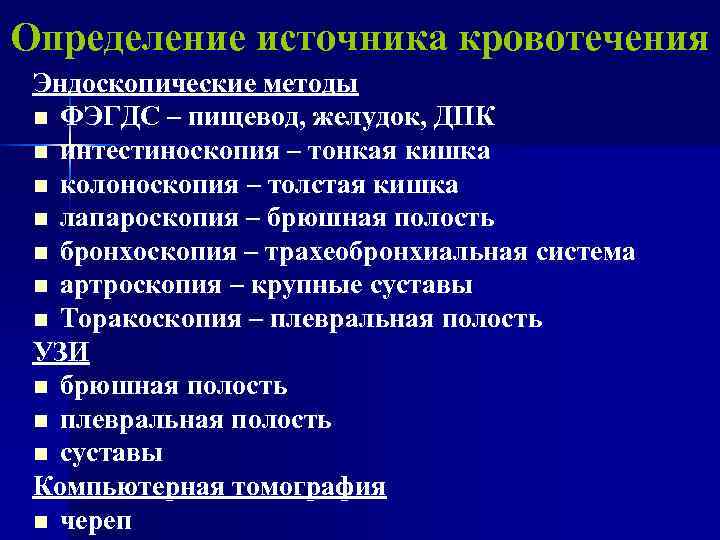 Определение источника кровотечения

Эндоскопические методы

- ФЭГДС – пищевод, желудок, ДПК
- интестиноскопия – тонкая кишка
- колоноскопия – толстая кишка
- лапароскопия – брюшная полость
- бронхоскопия – трахеобронхиальная система
- артроскопия – крупные суставы
- Торакоскопия – плевральная полость

УЗИ

- брюшная полость
- плевральная полость
- суставы

Компьютерная томография

- череп